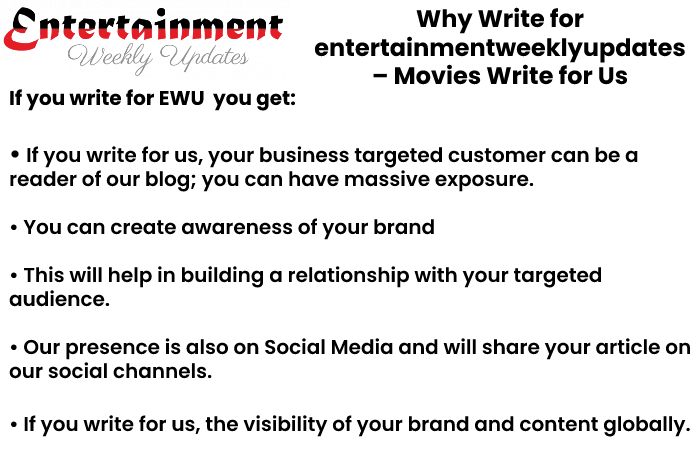 Entertainment
Weekly Updates

Why Write for entertainmentweeklyupdates – Movies Write for Us

If you write for EWU you get:

• If you write for us, your business targeted customer can be a reader of our blog; you can have massive exposure.

• You can create awareness of your brand

• This will help in building a relationship with your targeted audience.

• Our presence is also on Social Media and will share your article on our social channels.

• If you write for us, the visibility of your brand and content globally.